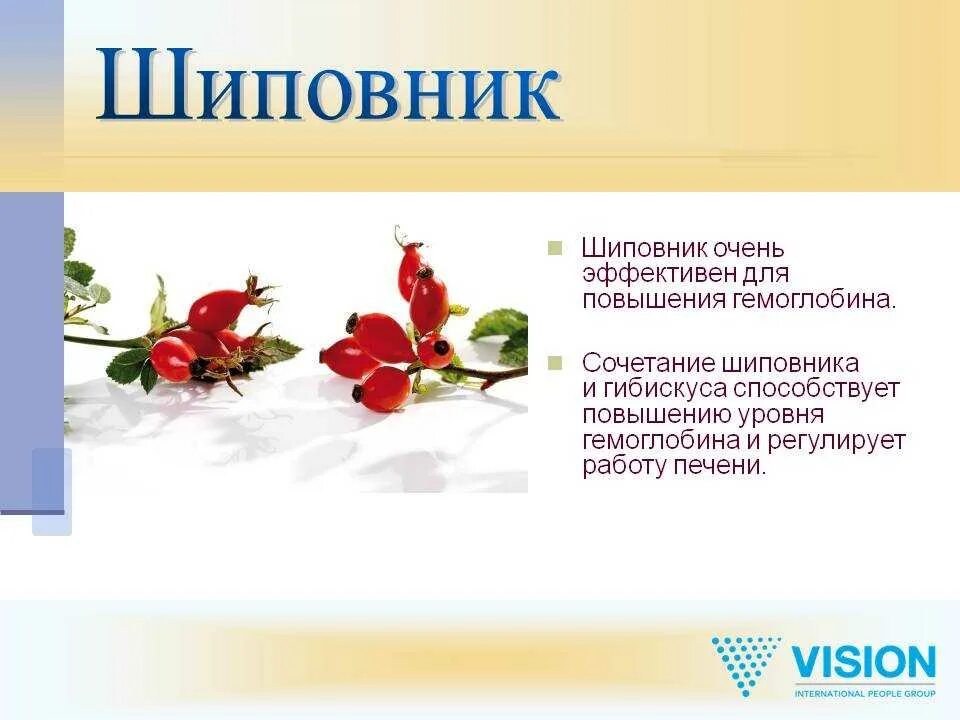 Шиповник

Шиповник очень эффективен для повышения гемоглобина.

Сочетание шиповника и гибискуса способствует повышению уровня гемоглобина и регулирует работу печени.

VISION
INTERNATIONAL PEOPLE GROUP